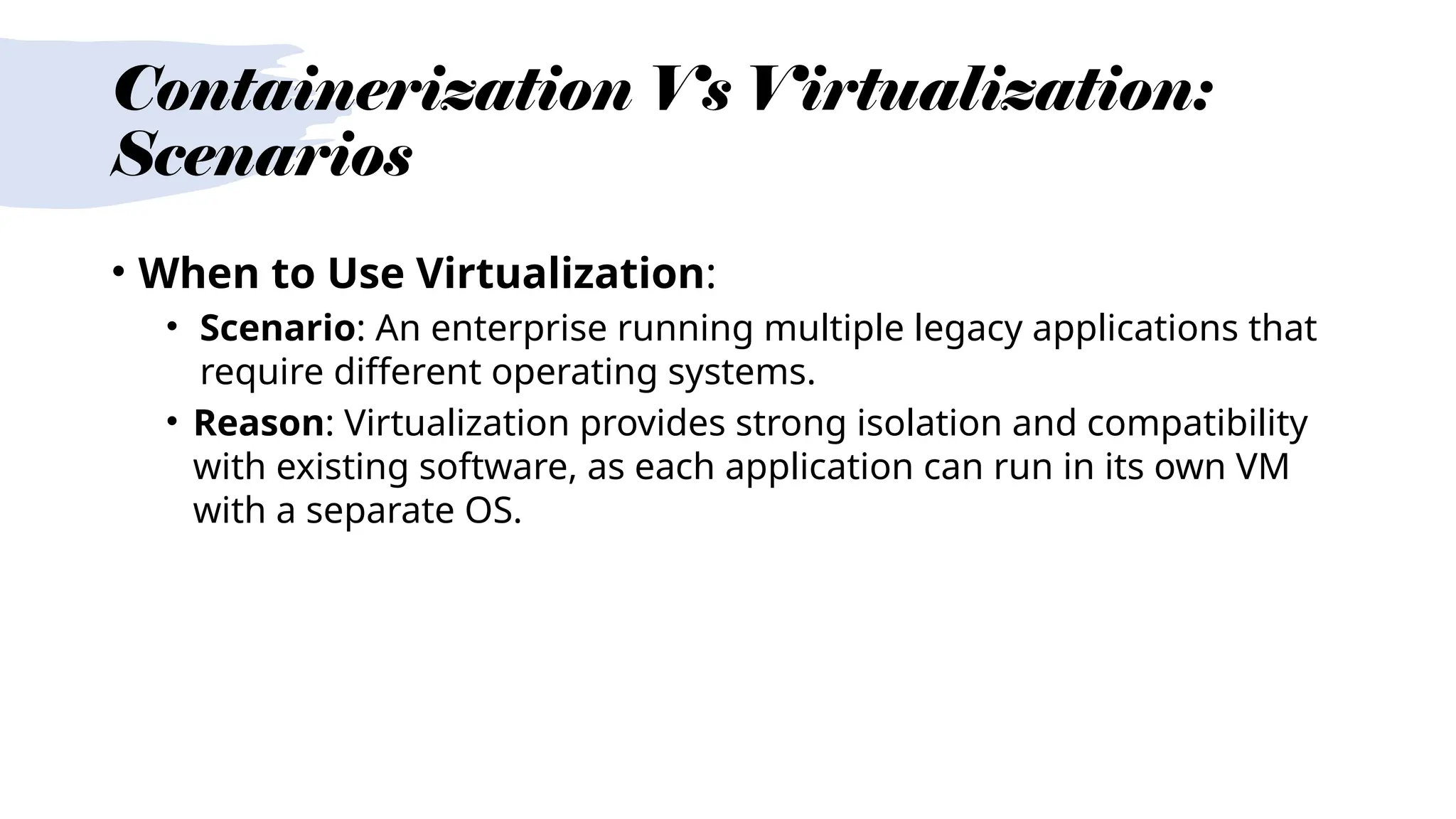 Containerization Vs Virtualization: Scenarios

• When to Use Virtualization:

• Scenario: An enterprise running multiple legacy applications that require different operating systems.

• Reason: Virtualization provides strong isolation and compatibility with existing software, as each application can run in its own VM with a separate OS.